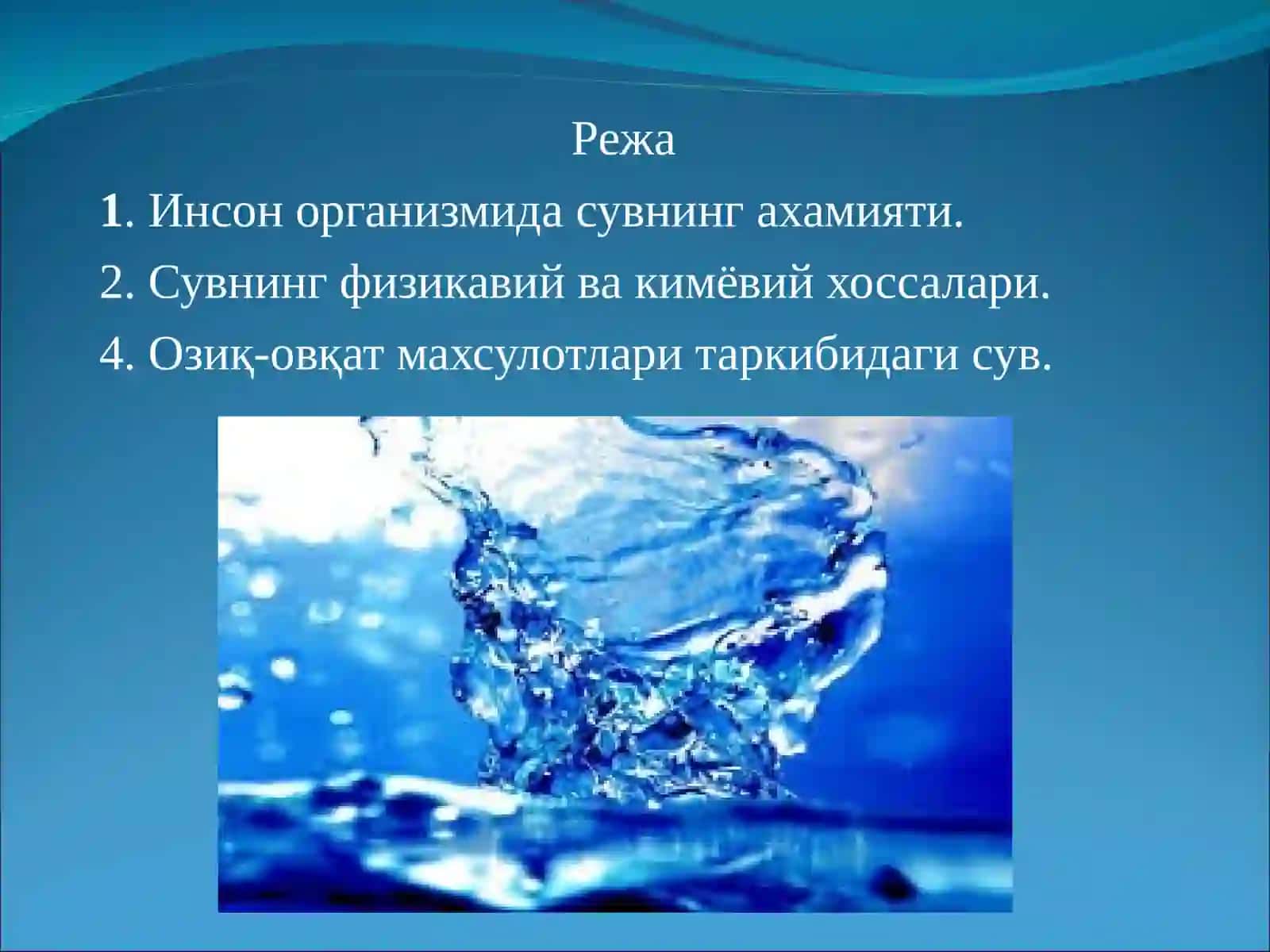 Режа

1. Инсон организмида сувнинг ахамияти.

2. Сувнинг физикавий ва кимёвий хоссалари.

4. Озиқ-овқат махсулотлари таркибидаги сув.